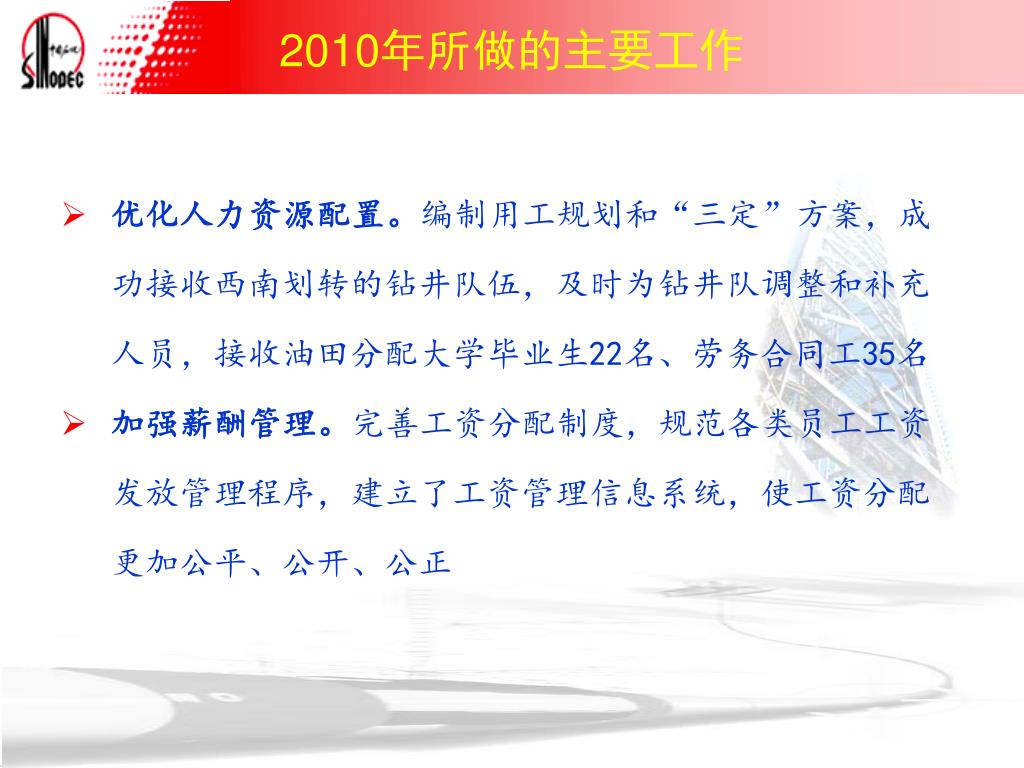 SINOPEC

2010年所做的主要工作

➢ 优化人力资源配置。编制用工规划和“三定”方案，成功接收西南划转的钻井队伍，及时为钻井队调整和补充人员，接收油田分配大学毕业生22名、劳务合同工35名

➢ 加强薪酬管理。完善工资分配制度，规范各类员工工资发放管理程序，建立了工资管理信息系统，使工资分配更加公平、公开、公正